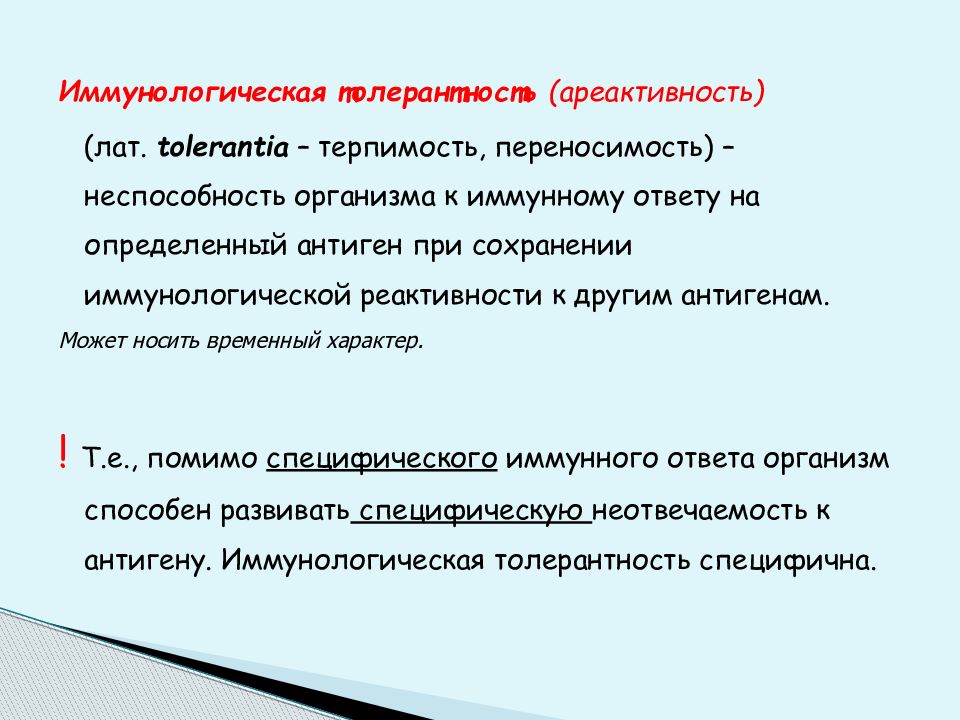 Иммунологическая толерантность (ареактивность) (лат. tolerantia – терпимость, переносимость) – неспособность организма к иммунному ответу на определенный антиген при сохранении иммунологической реактивности к другим антигенам.

Может носить временный характер.

! Т.е., помимо специфического иммунного ответа организм способен развивать специфическую неотвечаемость к антигену. Иммунологическая толерантность специфична.